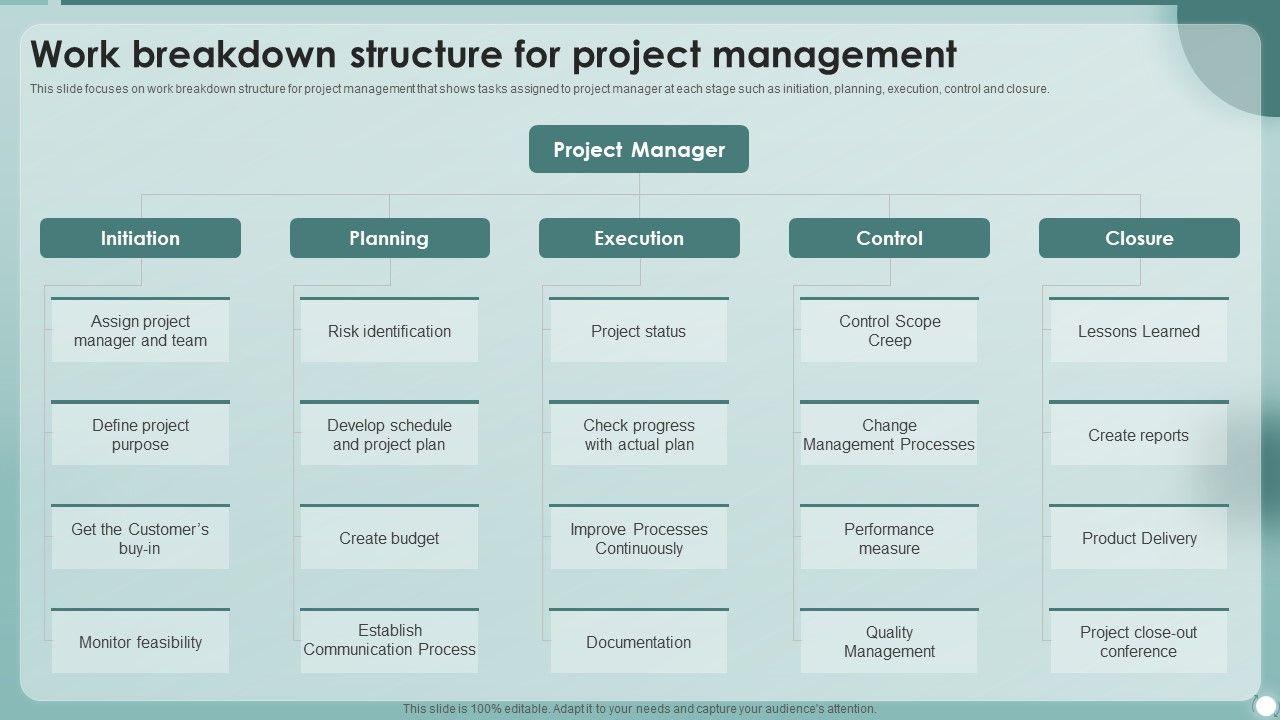 Work breakdown structure for project management

This slide focuses on work breakdown structure for project management that shows tasks assigned to project manager at each stage such as initiation, planning, execution, control and closure.

Project Manager

Initiation

Assign project manager and team

Define project purpose

Get the Customer's buy-in

Monitor feasibility

Planning

Risk identification

Develop schedule and project plan

Create budget

Establish Communication Process

Execution

Project status

Check progress with actual plan

Improve Processes Continuously

Documentation

Control

Control Scope Creep

Change Management Processes

Performance measure

Quality Management

Closure

Lessons Learned

Create reports

Product Delivery

Project close-out conference

This slide is 100% editable. Adapt it to your needs and capture your audience's attention.